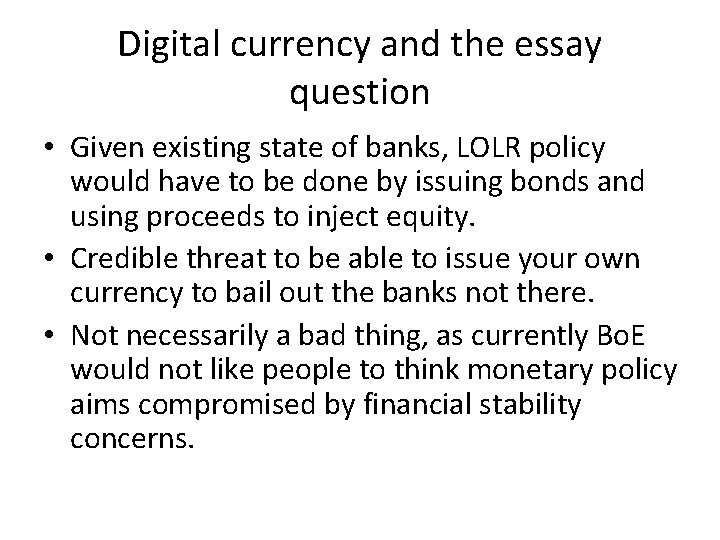 Digital currency and the essay question

• Given existing state of banks, LOLR policy would have to be done by issuing bonds and using proceeds to inject equity.
• Credible threat to be able to issue your own currency to bail out the banks not there.
• Not necessarily a bad thing, as currently BoE would not like people to think monetary policy aims compromised by financial stability concerns.